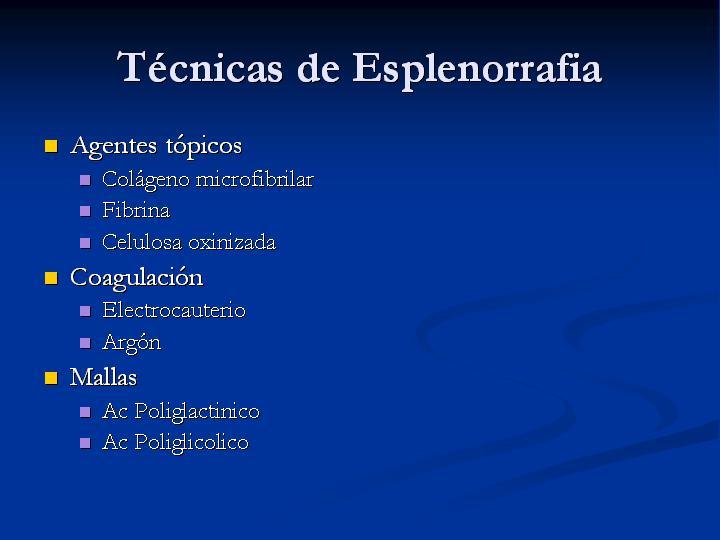 Técnicas de Esplenorrafia

- Agentes tópicos
  - Colágeno microfibrilar
  - Fibrina
  - Celulosa oxinizada
- Coagulación
  - Electrocauterio
  - Argón
- Mallas
  - Ac Poliglactinico
  - Ac Poliglicolico